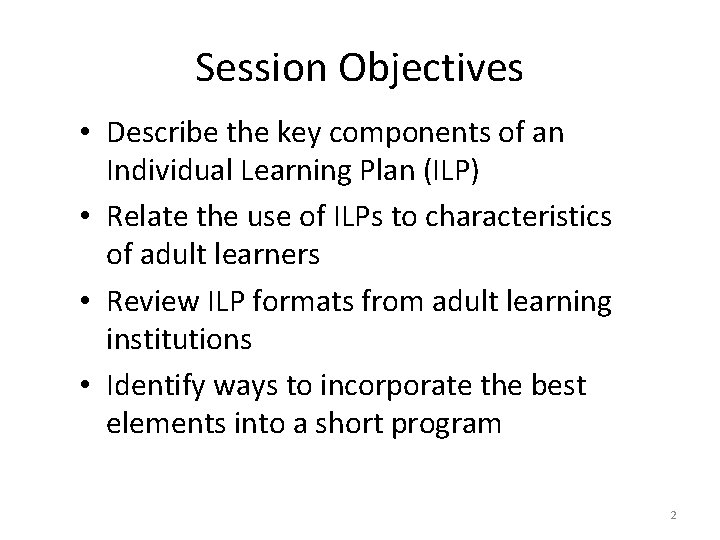 Session Objectives

• Describe the key components of an Individual Learning Plan (ILP)
• Relate the use of ILPs to characteristics of adult learners
• Review ILP formats from adult learning institutions
• Identify ways to incorporate the best elements into a short program

2